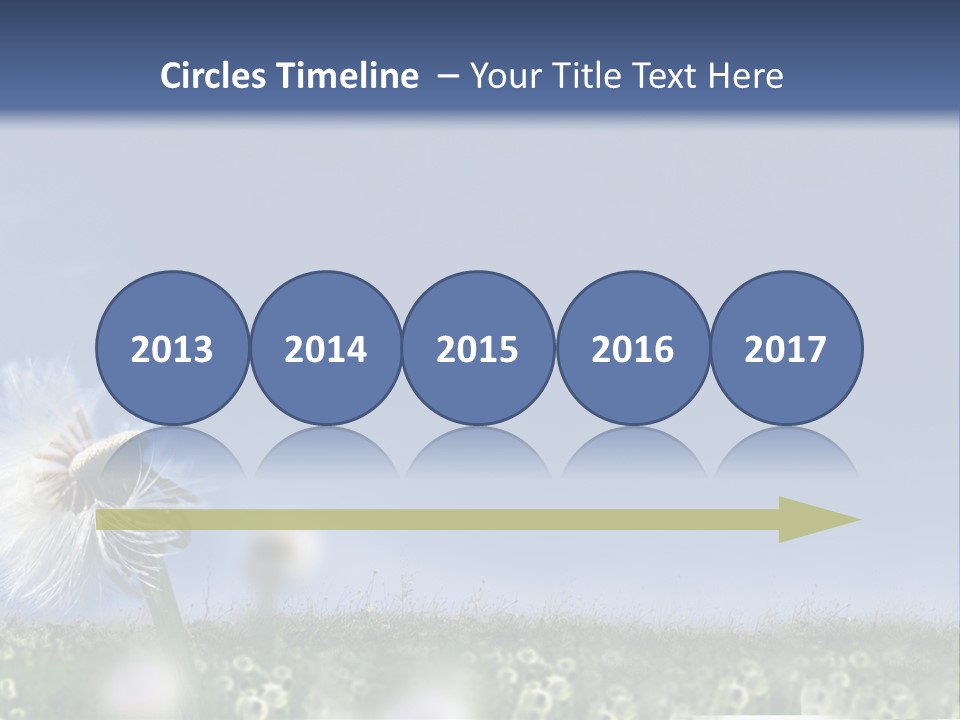 Circles Timeline – Your Title Text Here

2013 2014 2015 2016 2017